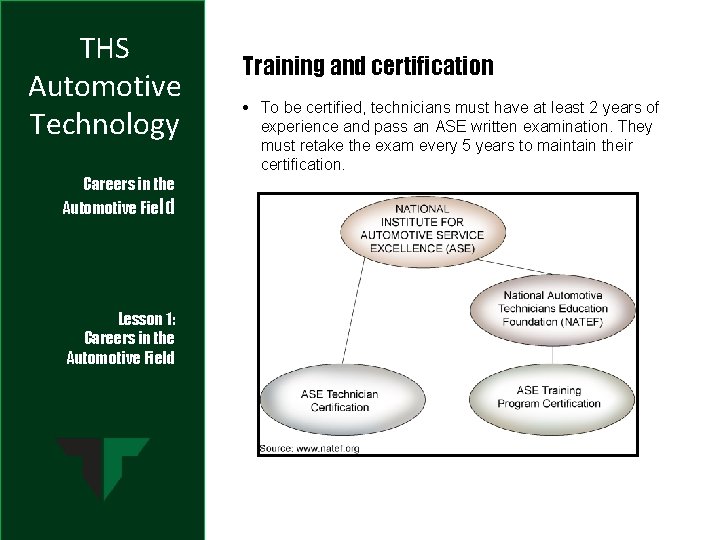 THS Automotive Technology

Careers in the Automotive Field

Lesson 1: Careers in the Automotive Field

Training and certification

• To be certified, technicians must have at least 2 years of experience and pass an ASE written examination. They must retake the exam every 5 years to maintain their certification.

NATIONAL INSTITUTE FOR AUTOMOTIVE SERVICE EXCELLENCE (ASE)

National Automotive Technicians Education Foundation (NATEF)

ASE Technician Certification

ASE Training Program Certification

Source: www.natef.org